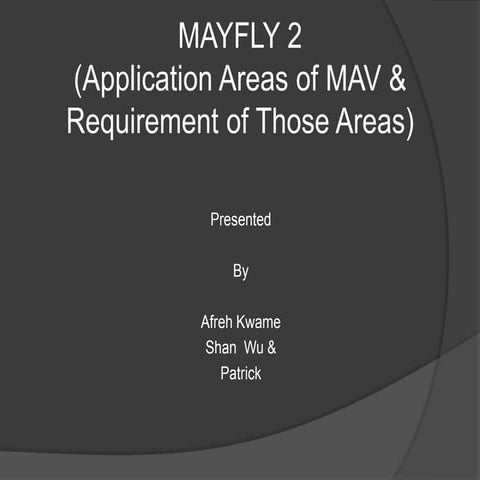 MAYFLY 2
(Application Areas of MAV & Requirement of Those Areas)

Presented

By

Afreh Kwame
Shan Wu &
Patrick